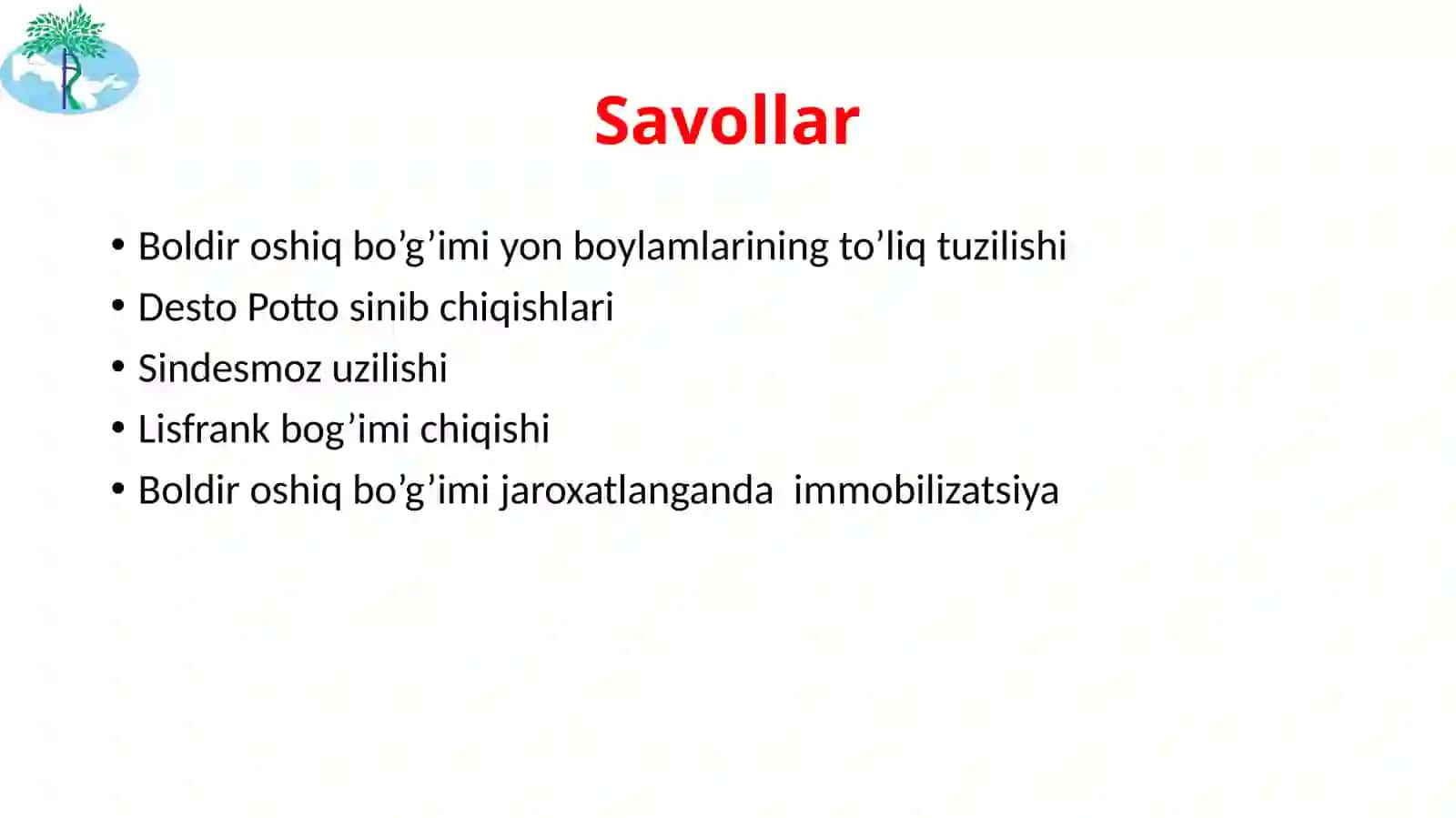 Savollar

• Boldir oshiq bo’g’imi yon boylamlarining to’liq tuzilishi
• Desto Potto sinib chiqishlari
• Sindesmoz uzilishi
• Lisfrank bog’imi chiqishi
• Boldir oshiq bo’g’imi jaroxatlanganda immobilizatsiya